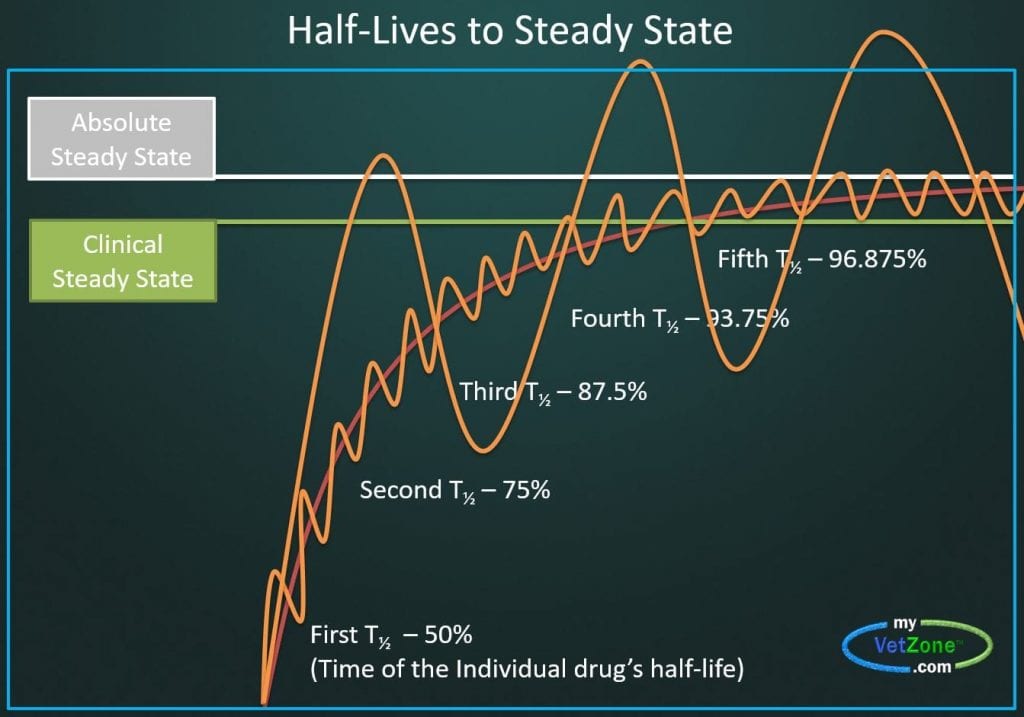 Half-Lives to Steady State

Absolute Steady State

Clinical Steady State

Fifth $T_{½}$ – 96.875%

Fourth $T_{½}$ – 93.75%

Third $T_{½}$ – 87.5%

Second $T_{½}$ – 75%

First $T_{½}$ – 50%
(Time of the Individual drug's half-life)

my VetZone™ .com